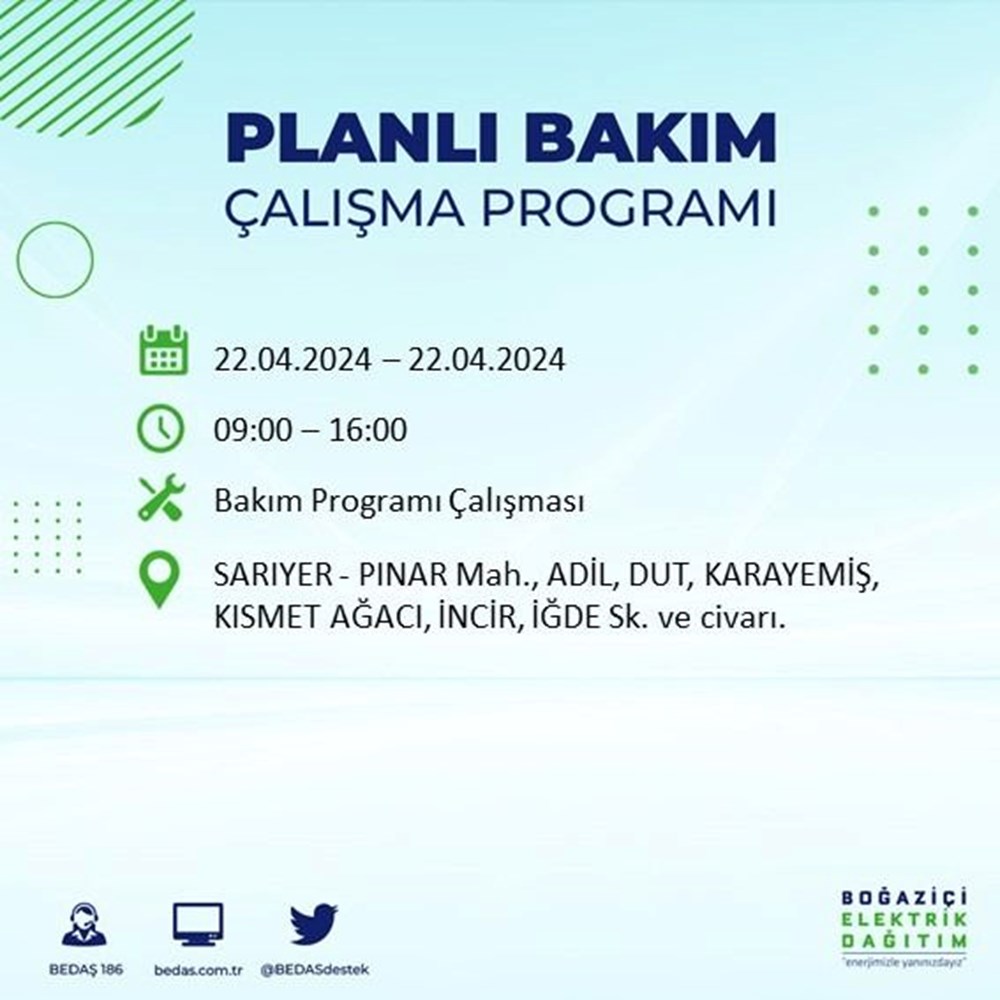 PLANLI BAKIM
ÇALIŞMA PROGRAMI

22.04.2024 – 22.04.2024

09:00 – 16:00

Bakım Programı Çalışması

SARIYER - PINAR Mah., ADİL, DUT, KARAYEMİŞ, KISMET AĞACI, İNCİR, İĞDE Sk. ve civarı.

BEDAŞ 186
bedas.com.tr
@BEDASdestek

BOĞAZİÇİ
ELEKTRİK
DAĞITIM
"enerjimizle yanınızdayız"